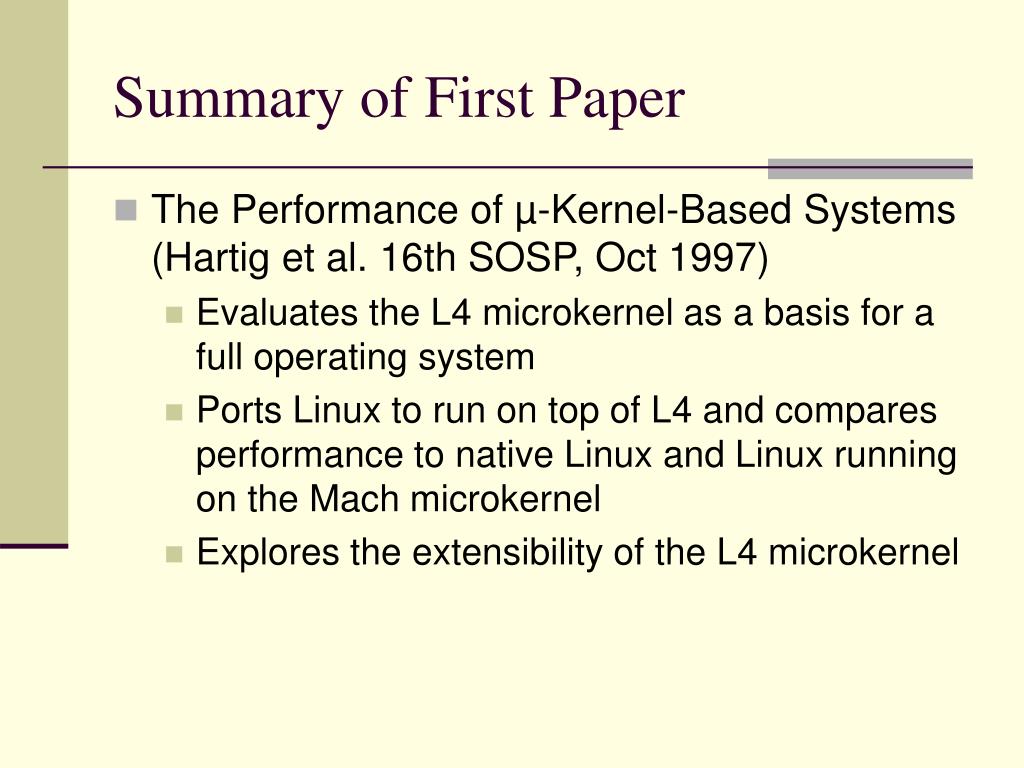 Summary of First Paper

The Performance of µ-Kernel-Based Systems (Hartig et al. 16th SOSP, Oct 1997)

Evaluates the L4 microkernel as a basis for a full operating system

Ports Linux to run on top of L4 and compares performance to native Linux and Linux running on the Mach microkernel

Explores the extensibility of the L4 microkernel